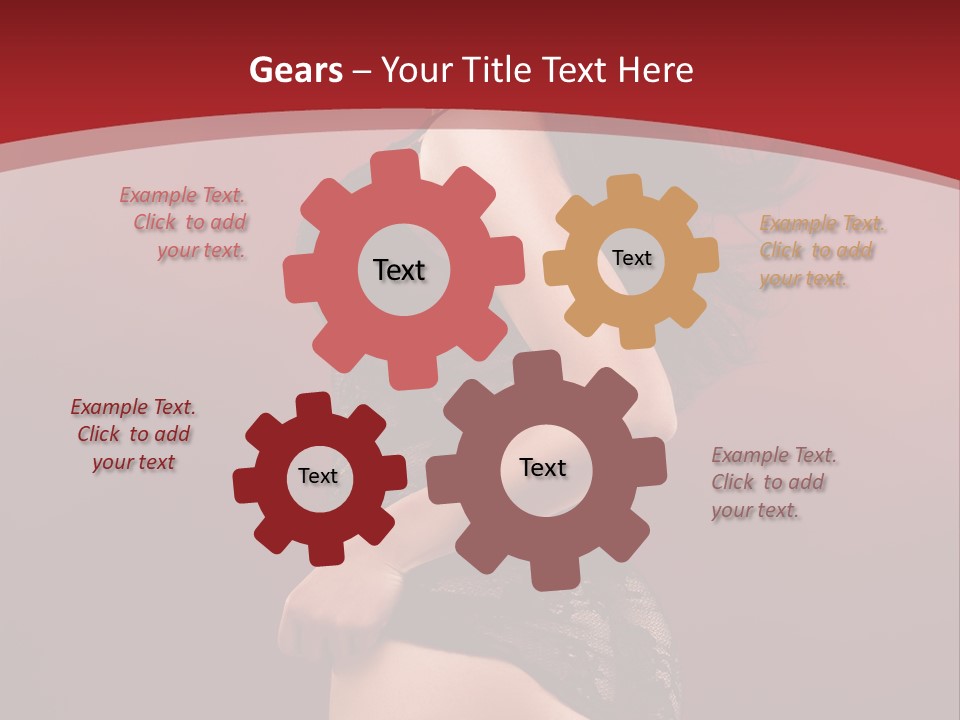 Gears – Your Title Text Here

Example Text. Click to add your text.

Text

Text

Example Text. Click to add your text.

Example Text. Click to add your text

Text

Text

Example Text. Click to add your text.